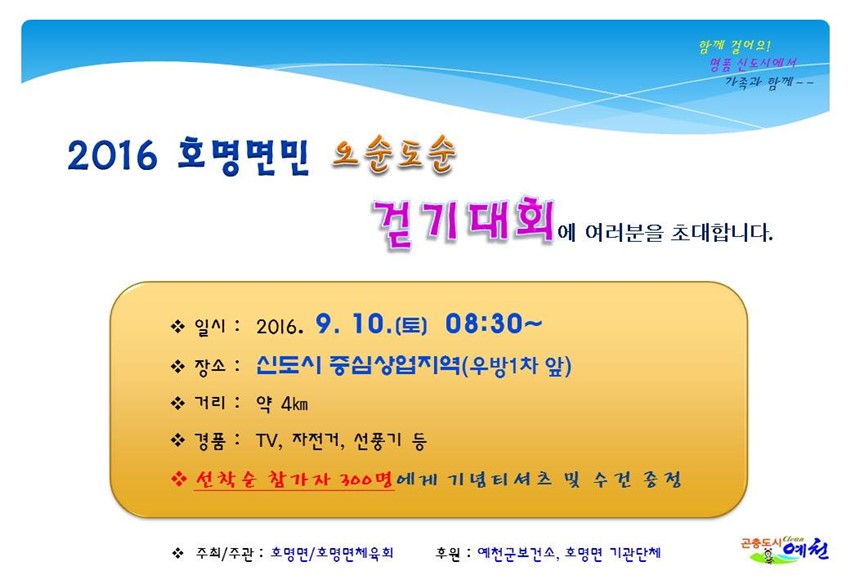 함께 걸어요!
명품 신도시에서
가족과 함께 - -

2016 호명면민 오순도순

걷기대회에 여러분을 초대합니다.

❖ 일시 : 2016. 9. 10.(토) 08:30~

❖ 장소 : 신도시 중심상업지역(우방1차 앞)

❖ 거리 : 약 4㎞

❖ 경품 : TV, 자전거, 선풍기 등

❖ 선착순 참가자 300명에게 기념티셔츠 및 수건 증정

❖ 주최/주관 : 호명면/호명면체육회 후원 : 예천군보건소, 호명면 기관단체

곤충도시 Clean 예천